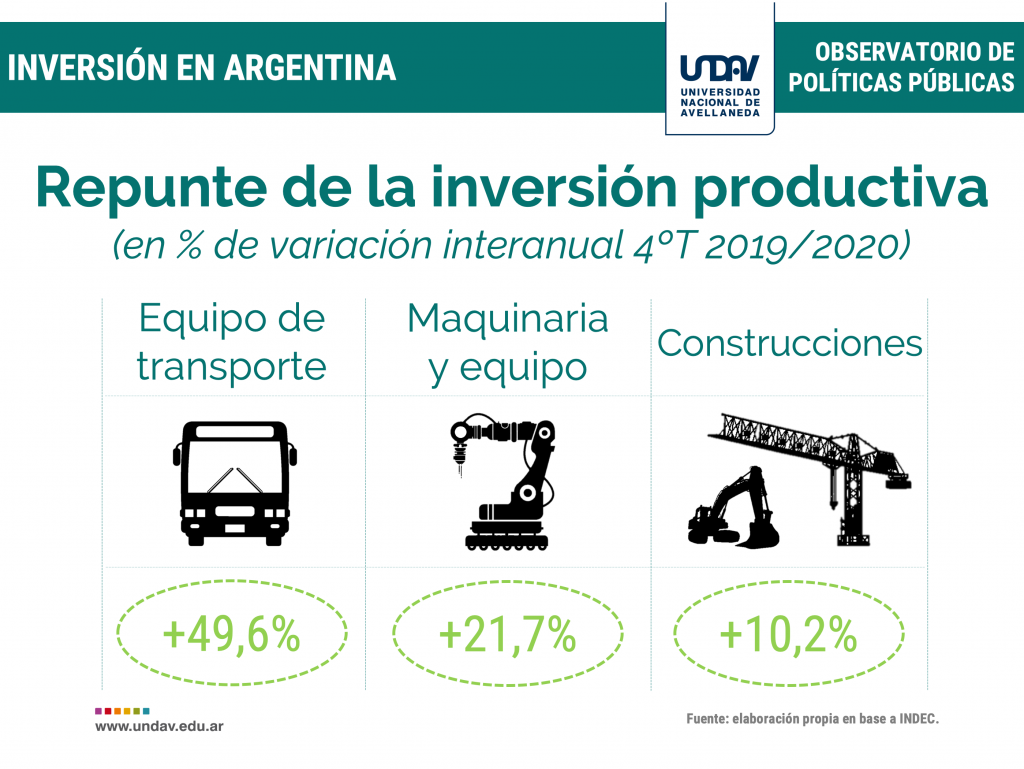 INVERSIÓN EN ARGENTINA

UNDAV
UNIVERSIDAD NACIONAL DE AVELLANEDA

OBSERVATORIO DE POLÍTICAS PÚBLICAS

Repunte de la inversión productiva
(en % de variación interanual 4°T 2019/2020)

| Equipo de transporte | Maquinaria y equipo | Construcciones |
|---|---|---|
| +49,6% | +21,7% | +10,2% |

www.undav.edu.ar

Fuente: elaboración propia en base a INDEC.